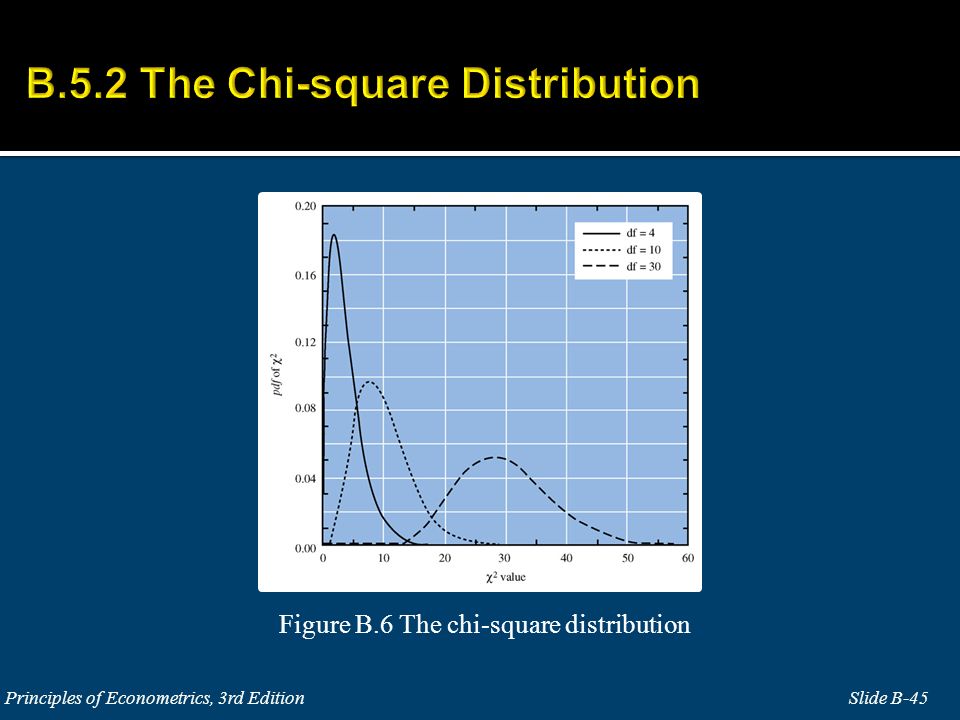 B.5.2 The Chi-square Distribution

0.20
0.16
0.12
0.08
0.04
0.00

pdf of $\chi^2$

df = 4
df = 10
df = 30

0
10
20
30
40
50
60

$\chi^2$ value

Figure B.6 The chi-square distribution

Principles of Econometrics, 3rd Edition

Slide B-45